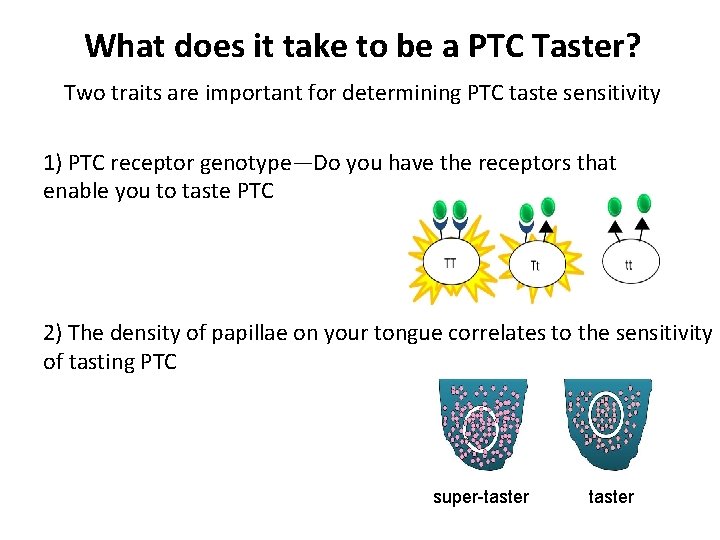 What does it take to be a PTC Taster?

Two traits are important for determining PTC taste sensitivity

1) PTC receptor genotype—Do you have the receptors that enable you to taste PTC

TT

Tt

tt

2) The density of papillae on your tongue correlates to the sensitivity of tasting PTC

super-taster

taster